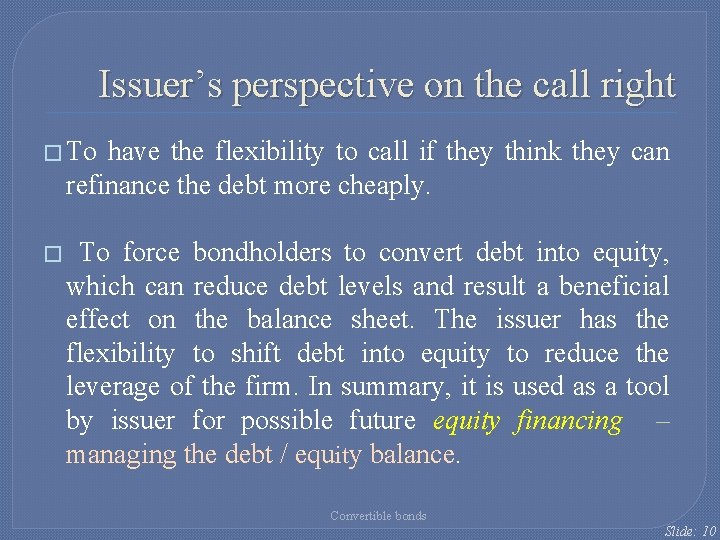 Issuer's perspective on the call right

□ To have the flexibility to call if they think they can refinance the debt more cheaply.

□ To force bondholders to convert debt into equity, which can reduce debt levels and result a beneficial effect on the balance sheet. The issuer has the flexibility to shift debt into equity to reduce the leverage of the firm. In summary, it is used as a tool by issuer for possible future equity financing – managing the debt / equity balance.

Convertible bonds

Slide: 10